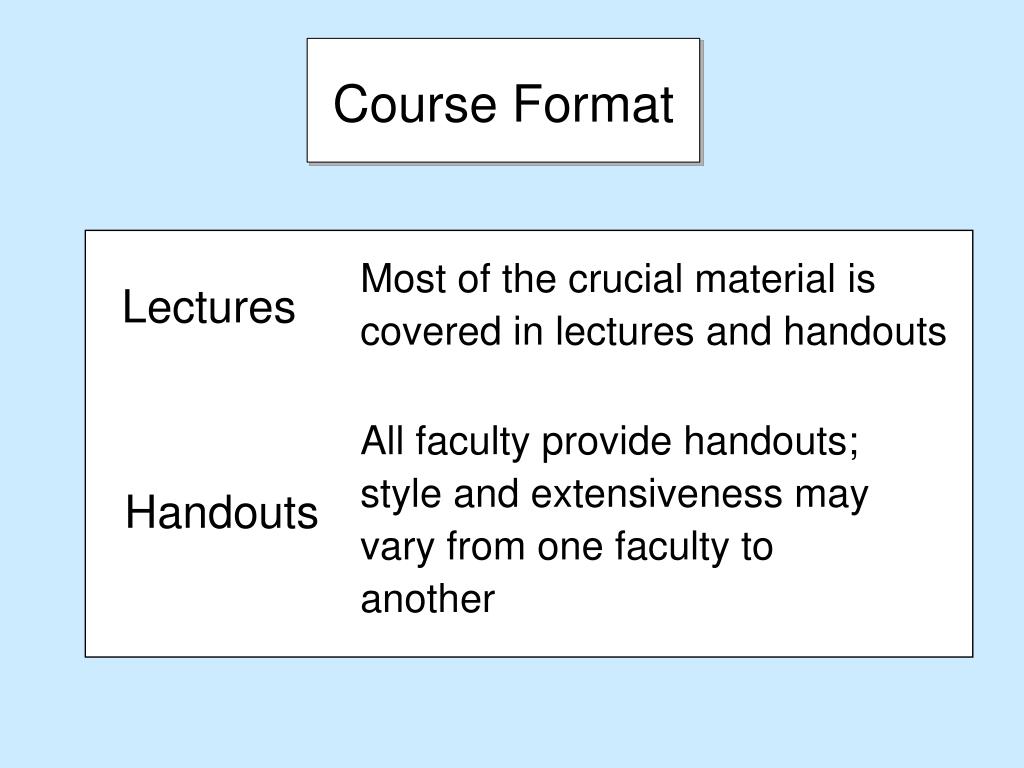 Course Format

Lectures

Most of the crucial material is covered in lectures and handouts

Handouts

All faculty provide handouts; style and extensiveness may vary from one faculty to another